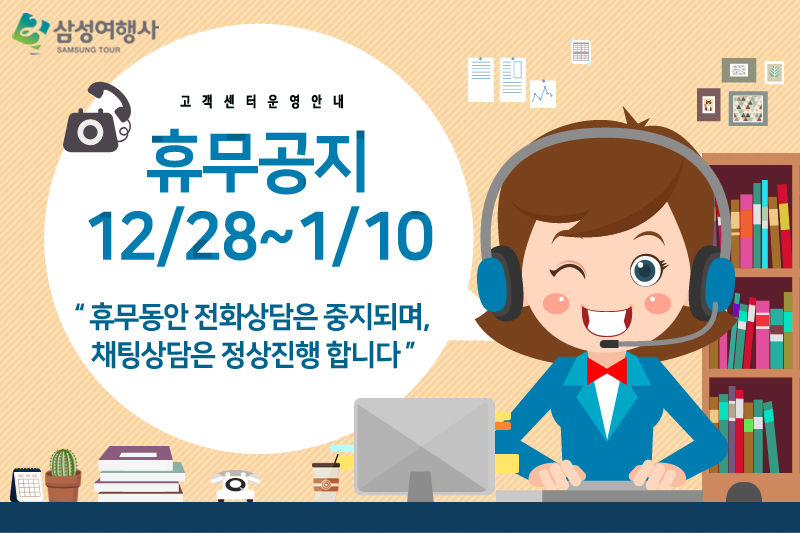 삼성여행사
SAMSUNG TOUR

고객센터운영안내

휴무공지
12/28~1/10

" 휴무동안 전화상담은 중지되며, 채팅상담은 정상진행 합니다 "